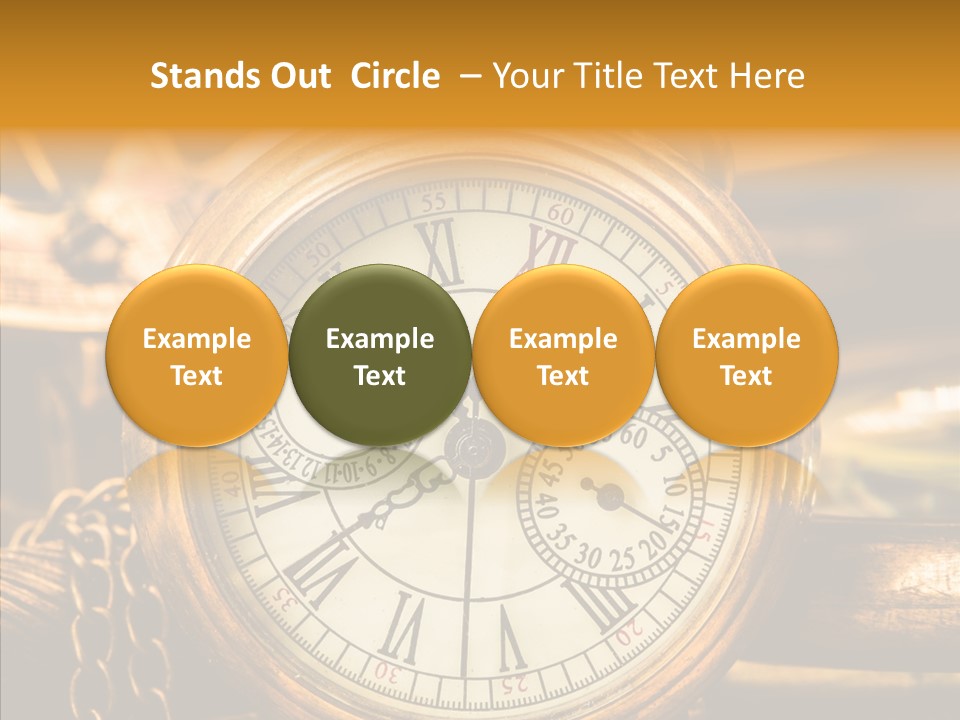 Stands Out Circle – Your Title Text Here

Example Text

Example Text

Example Text

Example Text